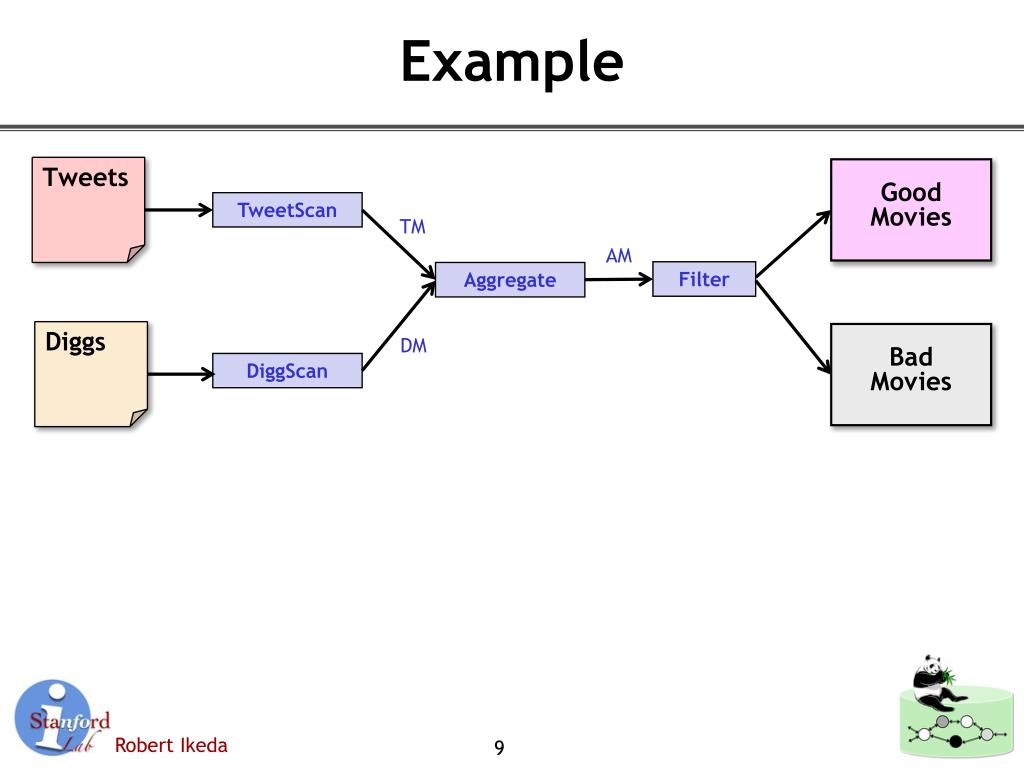 Example

Tweets

TweetScan

TM

Diggs

DiggScan

DM

Aggregate

AM

Filter

Good Movies

Bad Movies

Stanford Lab

Robert Ikeda

9